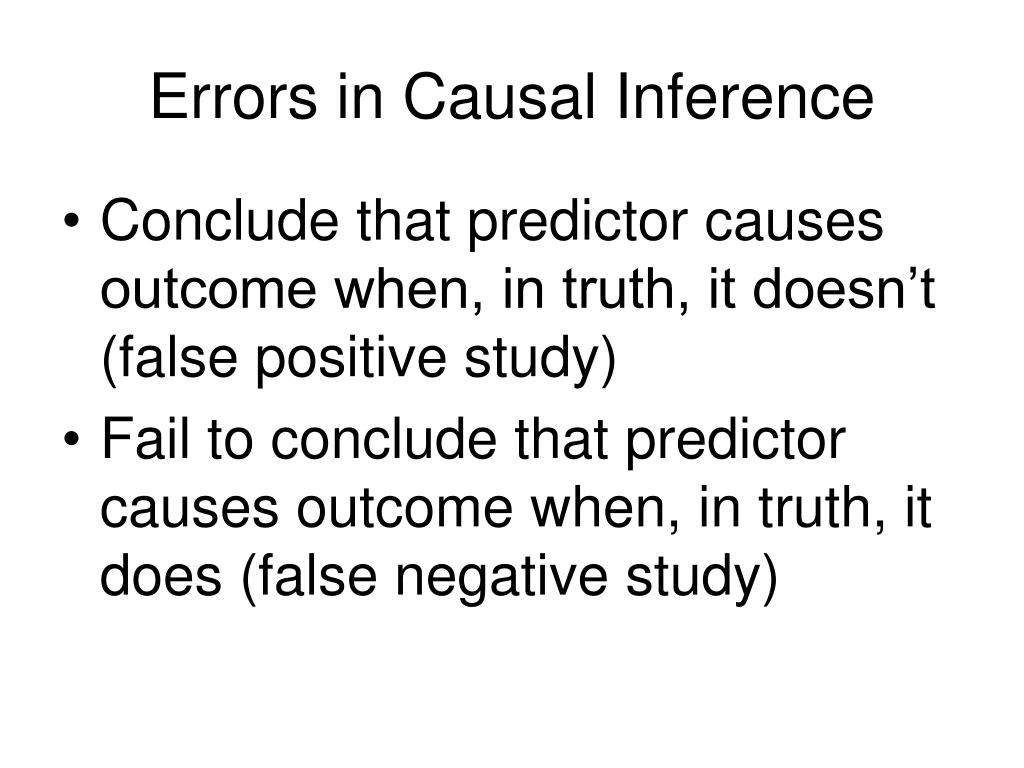 Errors in Causal Inference

• Conclude that predictor causes outcome when, in truth, it doesn’t (false positive study)
• Fail to conclude that predictor causes outcome when, in truth, it does (false negative study)